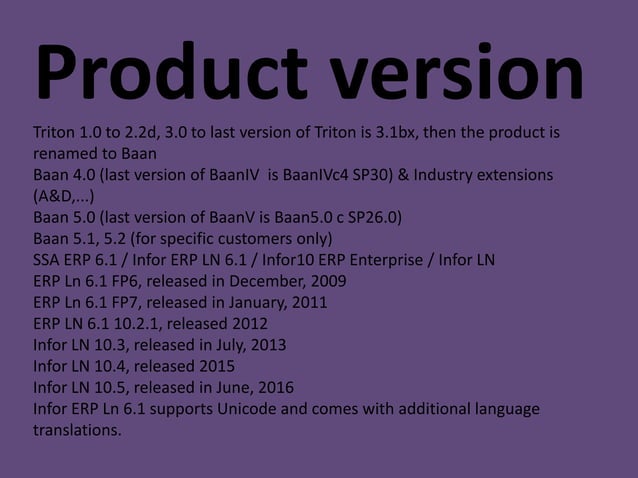 Product version

Triton 1.0 to 2.2d, 3.0 to last version of Triton is 3.1bx, then the product is renamed to Baan
Baan 4.0 (last version of BaanIV is BaanIVc4 SP30) & Industry extensions (A&D,...)
Baan 5.0 (last version of BaanV is Baan5.0 c SP26.0)
Baan 5.1, 5.2 (for specific customers only)
SSA ERP 6.1 / Infor ERP LN 6.1 / Infor10 ERP Enterprise / Infor LN
ERP Ln 6.1 FP6, released in December, 2009
ERP Ln 6.1 FP7, released in January, 2011
ERP LN 6.1 10.2.1, released 2012
Infor LN 10.3, released in July, 2013
Infor LN 10.4, released 2015
Infor LN 10.5, released in June, 2016
Infor ERP Ln 6.1 supports Unicode and comes with additional language translations.